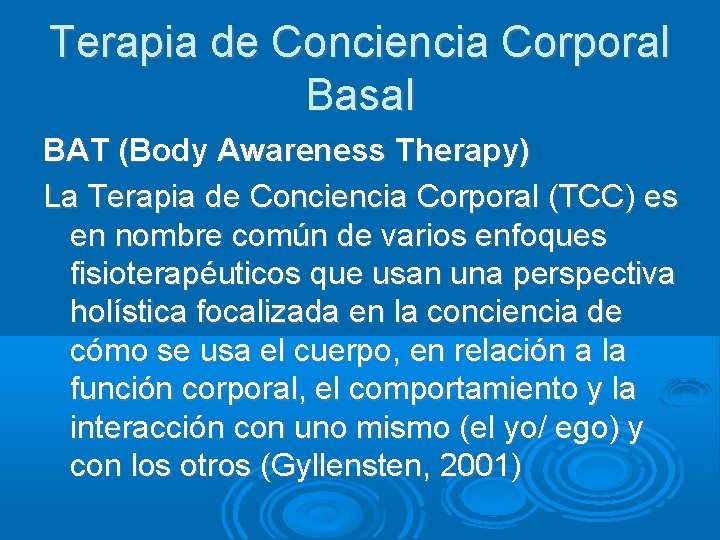 Terapia de Conciencia Corporal Basal

BAT (Body Awareness Therapy)

La Terapia de Conciencia Corporal (TCC) es en nombre común de varios enfoques fisioterapéuticos que usan una perspectiva holística focalizada en la conciencia de cómo se usa el cuerpo, en relación a la función corporal, el comportamiento y la interacción con uno mismo (el yo/ ego) y con los otros (Gyllensten, 2001)